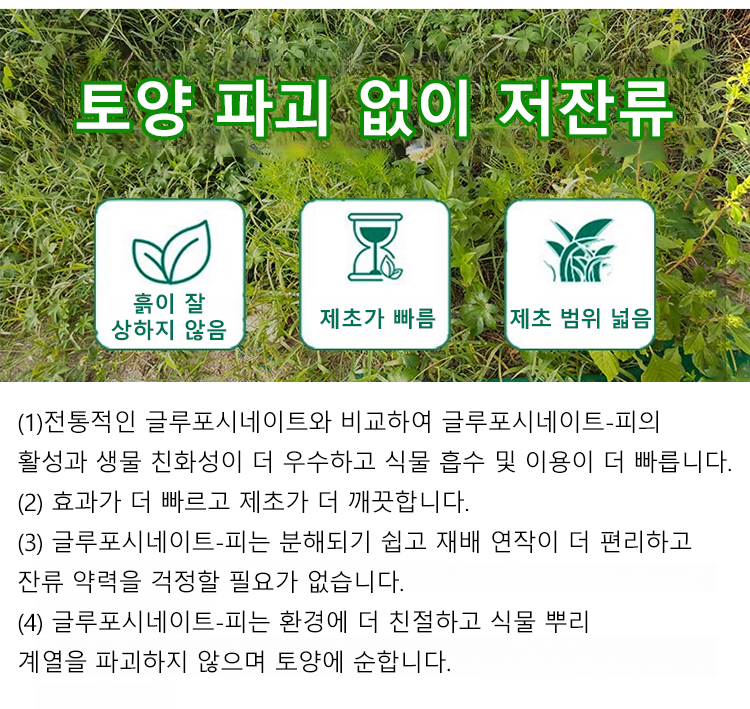 토양 파괴 없이 저잔류

흙이 잘 상하지 않음

제초가 빠름

제초 범위 넓음

(1)전통적인 글루포시네이트와 비교하여 글루포시네이트-피의 활성과 생물 친화성이 더 우수하고 식물 흡수 및 이용이 더 빠릅니다.
(2) 효과가 더 빠르고 제초가 더 깨끗합니다.
(3) 글루포시네이트-피는 분해되기 쉽고 재배 연작이 더 편리하고 잔류 약력을 걱정할 필요가 없습니다.
(4) 글루포시네이트-피는 환경에 더 친절하고 식물 뿌리 계열을 파괴하지 않으며 토양에 순합니다.